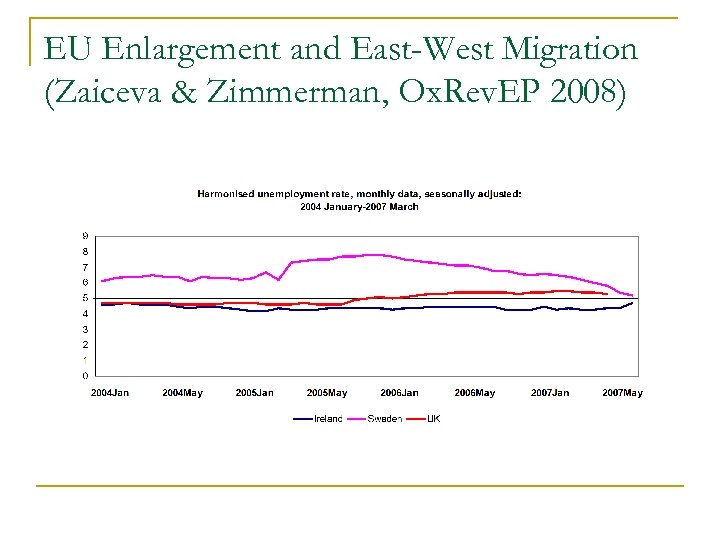 EU Enlargement and East-West Migration (Zaiceva & Zimmerman, OxRevEP 2008)

Harmonised unemployment rate, monthly data, seasonally adjusted: 2004 January-2007 March

9
8
7
6
5
4
3
2
1
0

2004Jan 2004May 2005Jan 2005May 2006Jan 2006May 2007Jan 2007May

Ireland Sweden UK